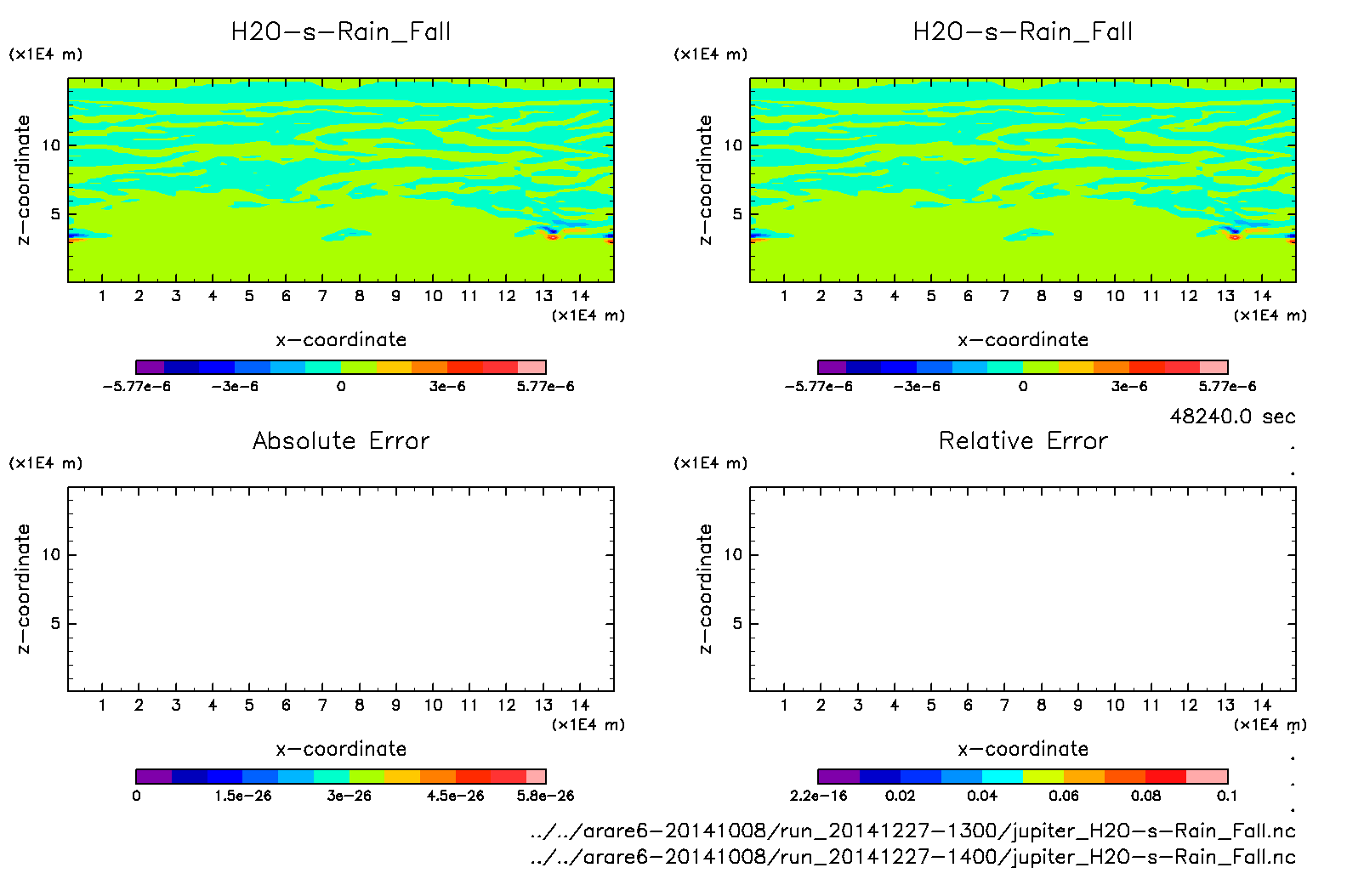 H2O-s-Rain_Fall

(x1E4 m)

z-coordinate

10

5

1 2 3 4 5 6 7 8 9 10 11 12 13 14

(x1E4 m)

x-coordinate

-5.77e-6 -3e-6 0 3e-6 5.77e-6

H2O-s-Rain_Fall

(x1E4 m)

z-coordinate

10

5

1 2 3 4 5 6 7 8 9 10 11 12 13 14

(x1E4 m)

x-coordinate

-5.77e-6 -3e-6 0 3e-6 5.77e-6

48240.0 sec

Absolute Error

(x1E4 m)

z-coordinate

10

5

1 2 3 4 5 6 7 8 9 10 11 12 13 14

(x1E4 m)

x-coordinate

0 1.5e-26 3e-26 4.5e-26 5.8e-26

Relative Error

(x1E4 m)

z-coordinate

10

5

1 2 3 4 5 6 7 8 9 10 11 12 13 14

(x1E4 m)

x-coordinate

2.2e-16 0.02 0.04 0.06 0.08 0.1

../../arare6-20141008/run_20141227-1300/jupiter_H2O-s-Rain_Fall.nc
../../arare6-20141008/run_20141227-1400/jupiter_H2O-s-Rain_Fall.nc